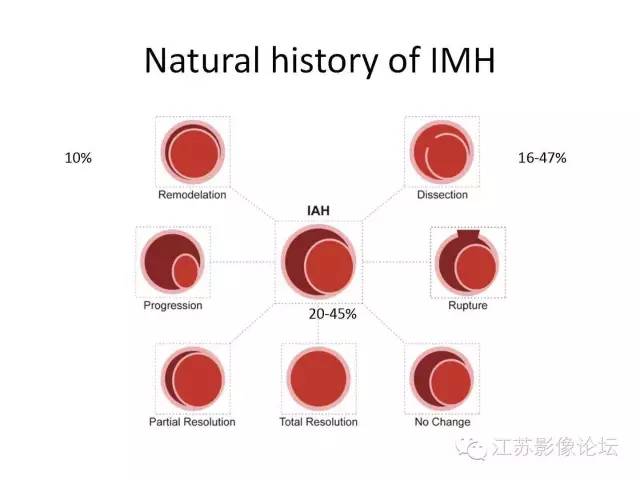 Natural history of IMH

10%

Remodelation

Dissection

16-47%

IAH

Progression

Rupture

20-45%

Partial Resolution

Total Resolution

No Change

江苏影像论坛